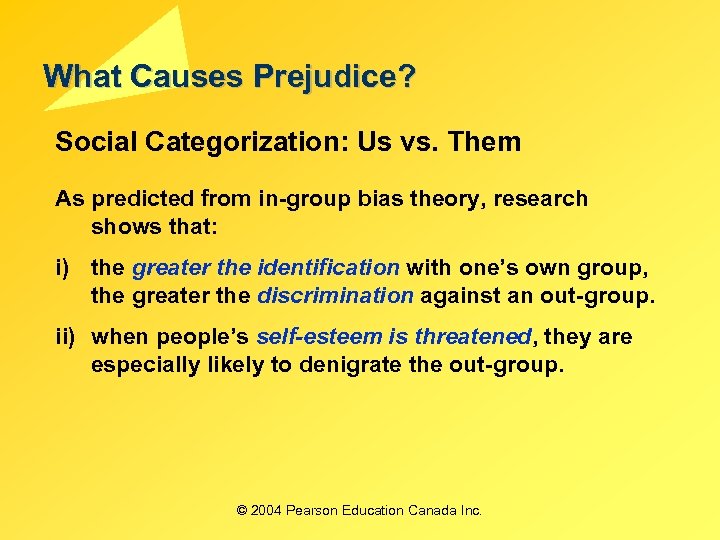 What Causes Prejudice?

Social Categorization: Us vs. Them

As predicted from in-group bias theory, research shows that:

i) the greater the identification with one's own group, the greater the discrimination against an out-group.

ii) when people's self-esteem is threatened, they are especially likely to denigrate the out-group.

© 2004 Pearson Education Canada Inc.